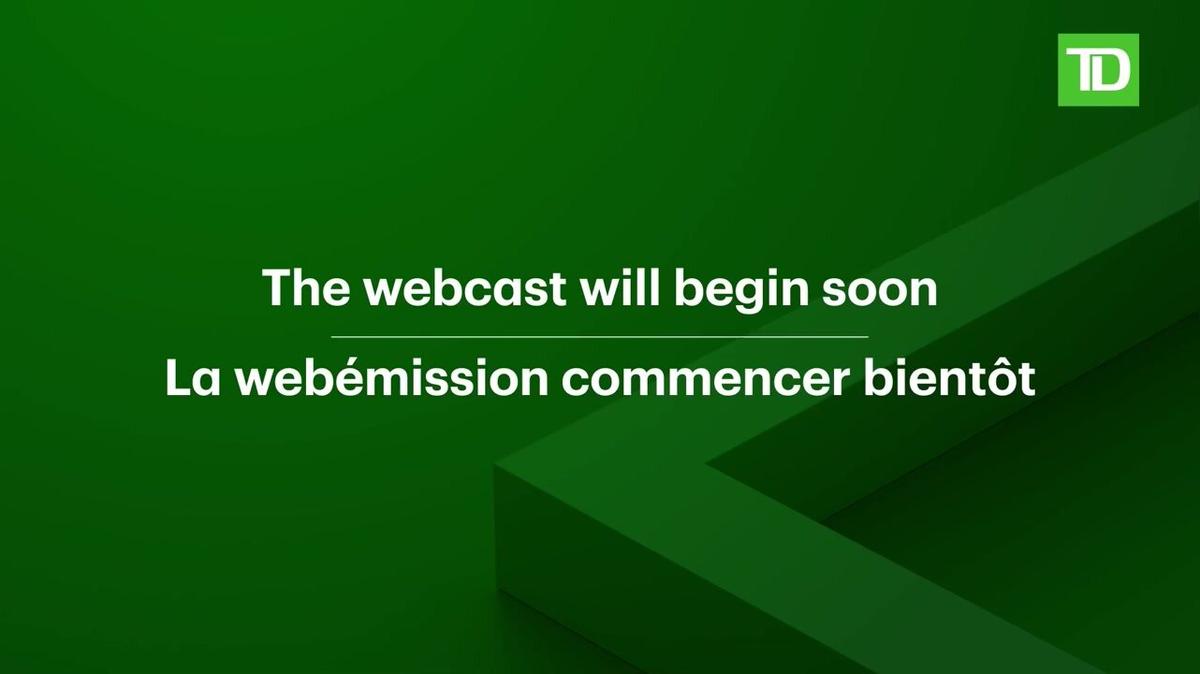 TD

The webcast will begin soon

La webémission commencer bientôt